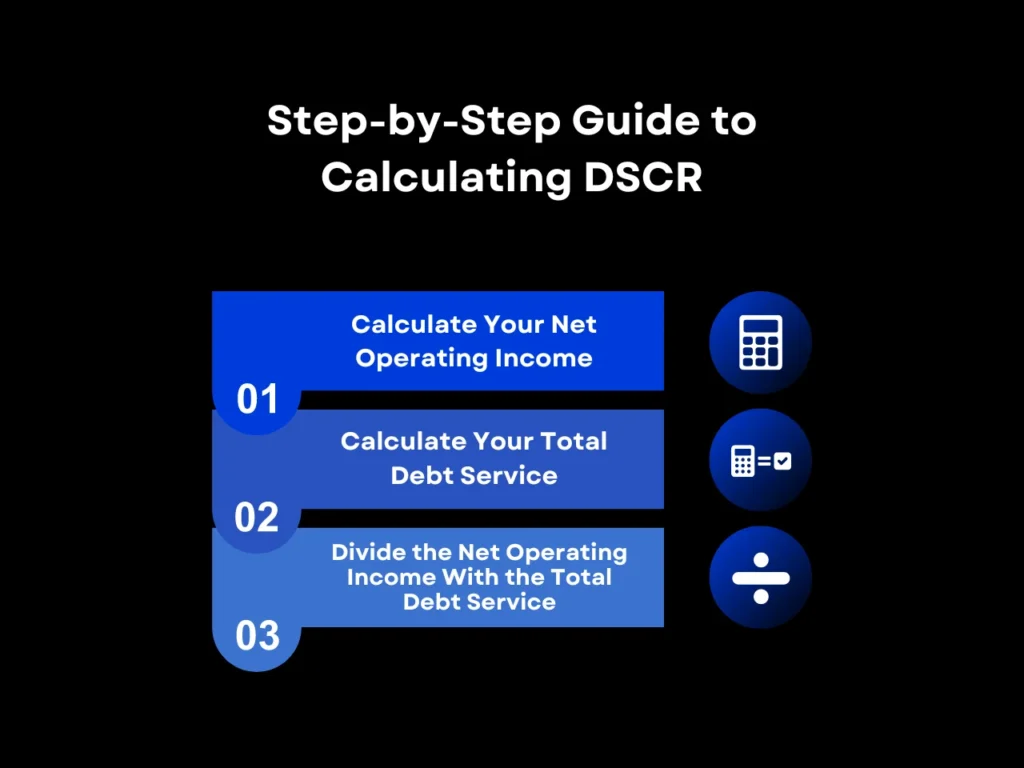 Step-by-Step Guide to Calculating DSCR

Calculate Your Net Operating Income

01

Calculate Your Total Debt Service

02

Divide the Net Operating Income With the Total Debt Service

03